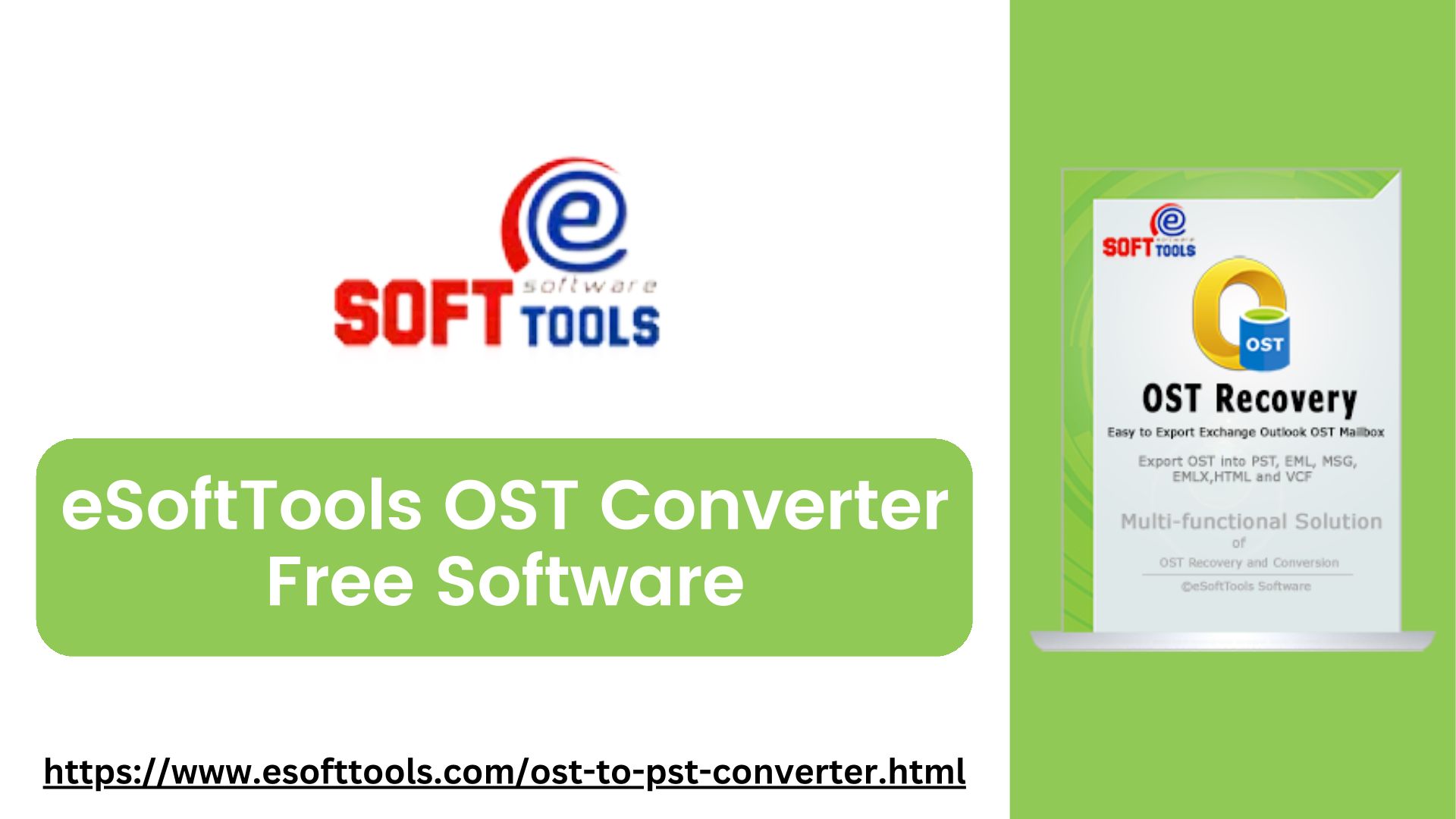 e
software
SOFT TOOLS

eSoftTools OST Converter Free Software

https://www.esofttools.com/ost-to-pst-converter.html

e
software
SOFT TOOLS

OST

OST Recovery

Easy to Export Exchange Outlook OST Mailbox

Export OST into PST, EML, MSG, EMLX,HTML and VCF

Multi-functional Solution
of
OST Recovery and Conversion

©eSoftTools Software